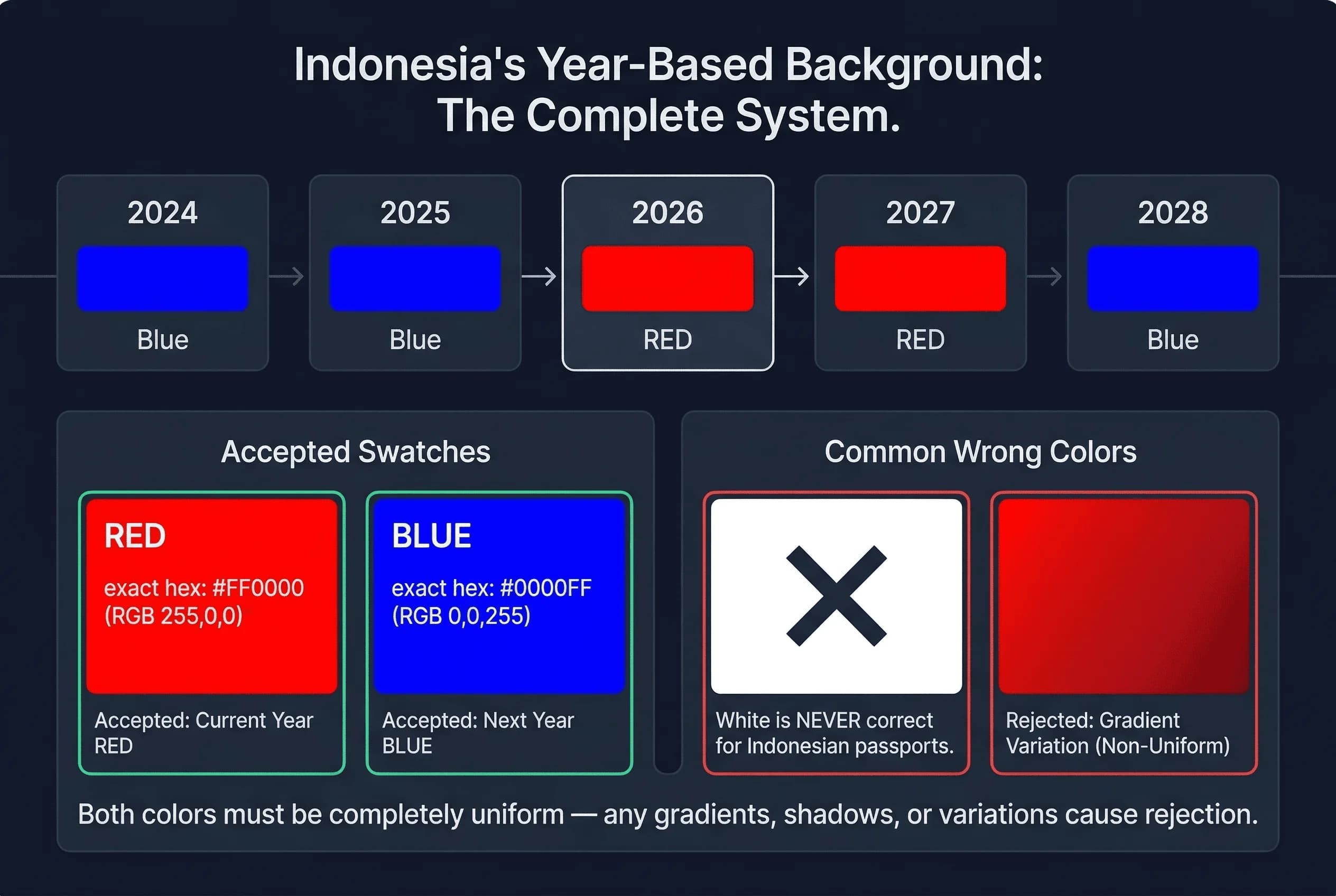 Indonesia's Year-Based Background:
The Complete System.

2024
Blue

2025
Blue

2026
RED

2027
RED

2028
Blue

Accepted Swatches

RED
exact hex: #FF0000
(RGB 255,0,0)

Accepted: Current Year RED

BLUE
exact hex: #0000FF
(RGB 0,0,255)

Accepted: Next Year BLUE

Common Wrong Colors

White is NEVER correct for Indonesian passports.

Rejected: Gradient Variation (Non-Uniform)

Both colors must be completely uniform — any gradients, shadows, or variations cause rejection.